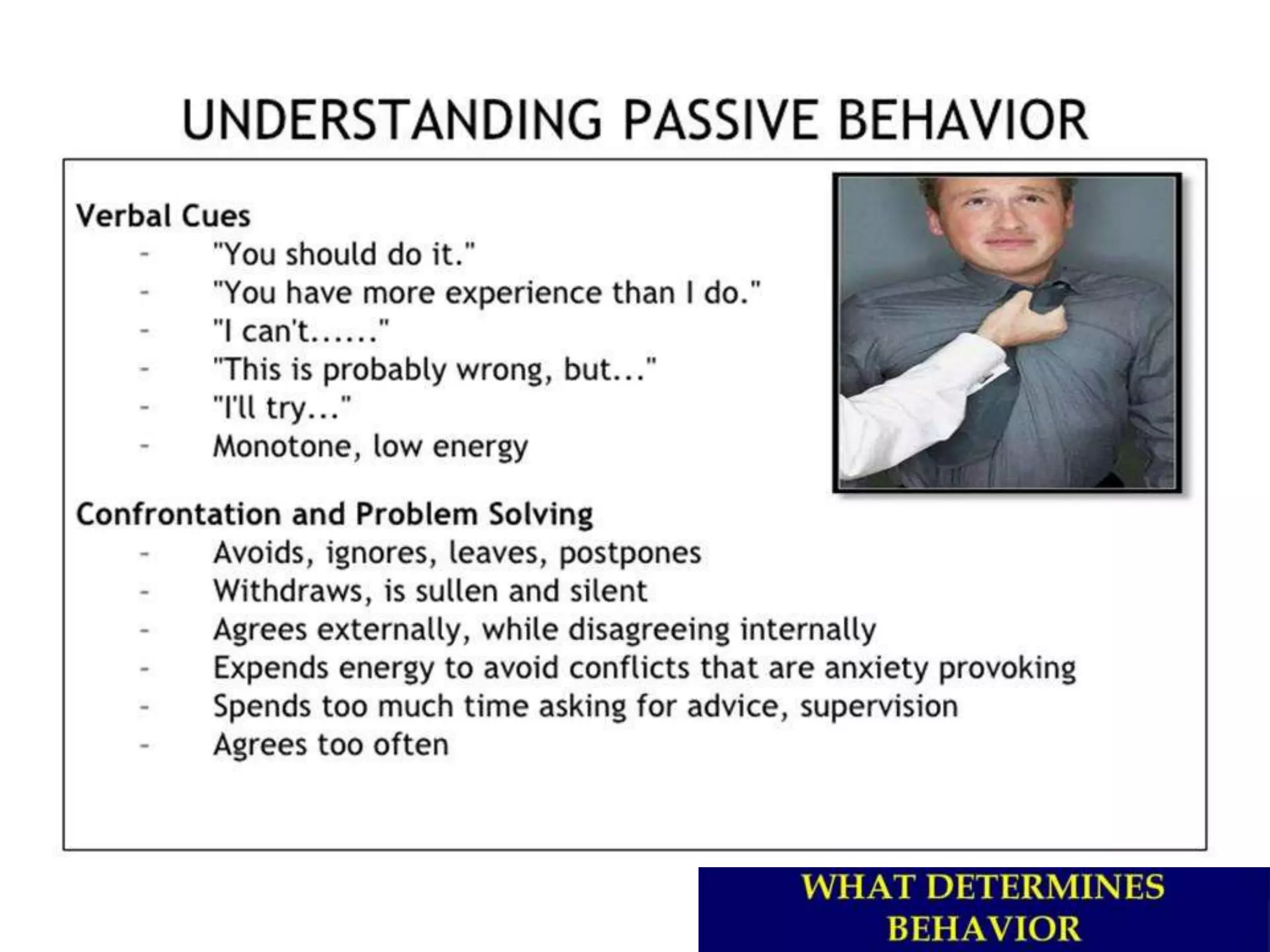 UNDERSTANDING PASSIVE BEHAVIOR

Verbal Cues
- "You should do it."
- "You have more experience than I do."
- "I can't......"
- "This is probably wrong, but..."
- "I'll try..."
- Monotone, low energy

Confrontation and Problem Solving
- Avoids, ignores, leaves, postpones
- Withdraws, is sullen and silent
- Agrees externally, while disagreeing internally
- Expends energy to avoid conflicts that are anxiety provoking
- Spends too much time asking for advice, supervision
- Agrees too often

WHAT DETERMINES BEHAVIOR